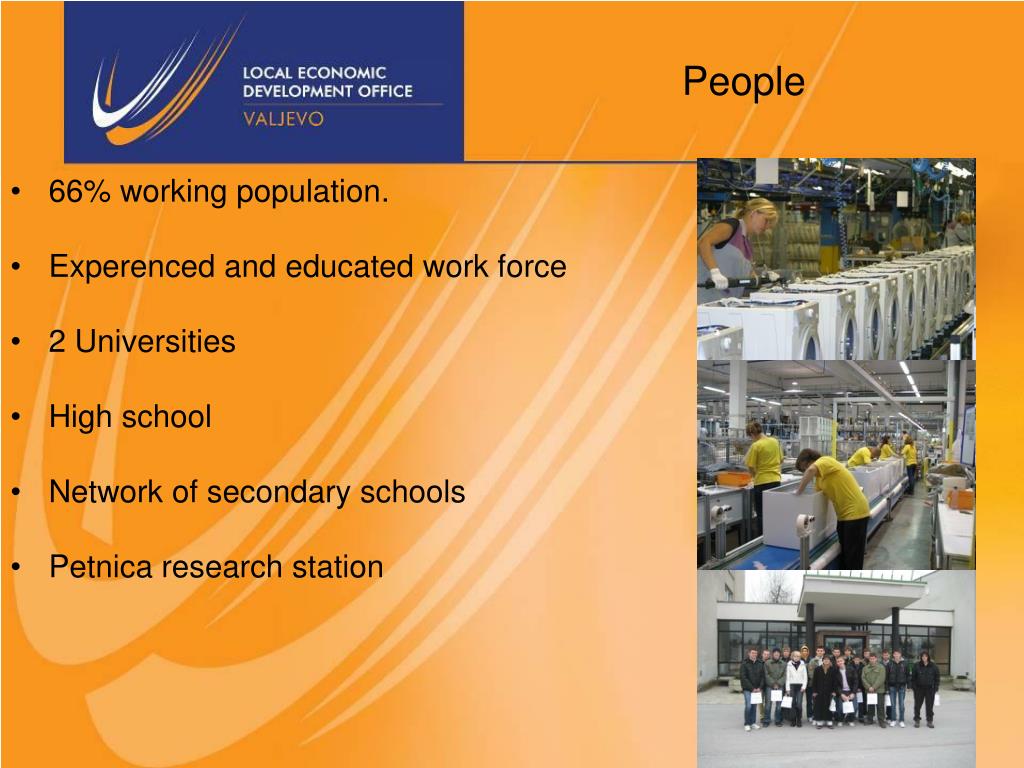 LOCAL ECONOMIC DEVELOPMENT OFFICE
VALJEVO

People

• 66% working population.

• Experenced and educated work force

• 2 Universities

• High school

• Network of secondary schools

• Petnica research station